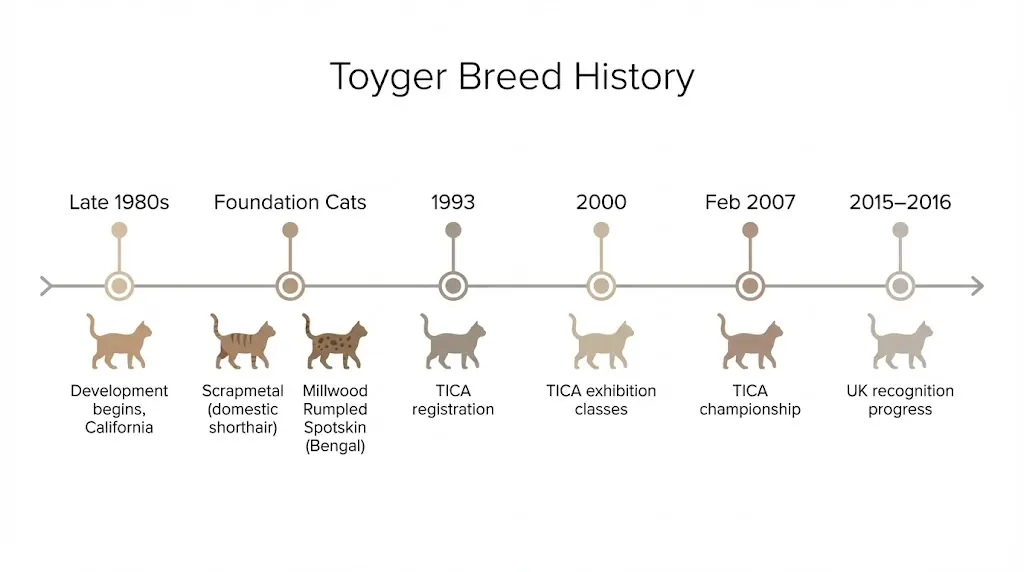 Toyger Breed History

Late 1980s

Development begins, California

Foundation Cats

Scrapmetal (domestic shorthair)

Millwood Rumpled Spotskin (Bengal)

1993

TICA registration

2000

TICA exhibition classes

Feb 2007

TICA championship

2015–2016

UK recognition progress